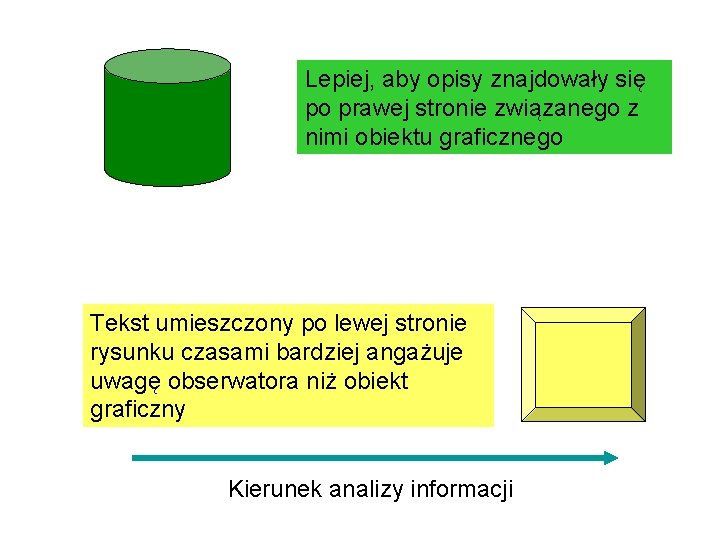 Lepiej, aby opisy znajdowały się po prawej stronie związanego z nimi obiektu graficznego

Tekst umieszczony po lewej stronie rysunku czasami bardziej angażuje uwagę obserwatora niż obiekt graficzny

Kierunek analizy informacji